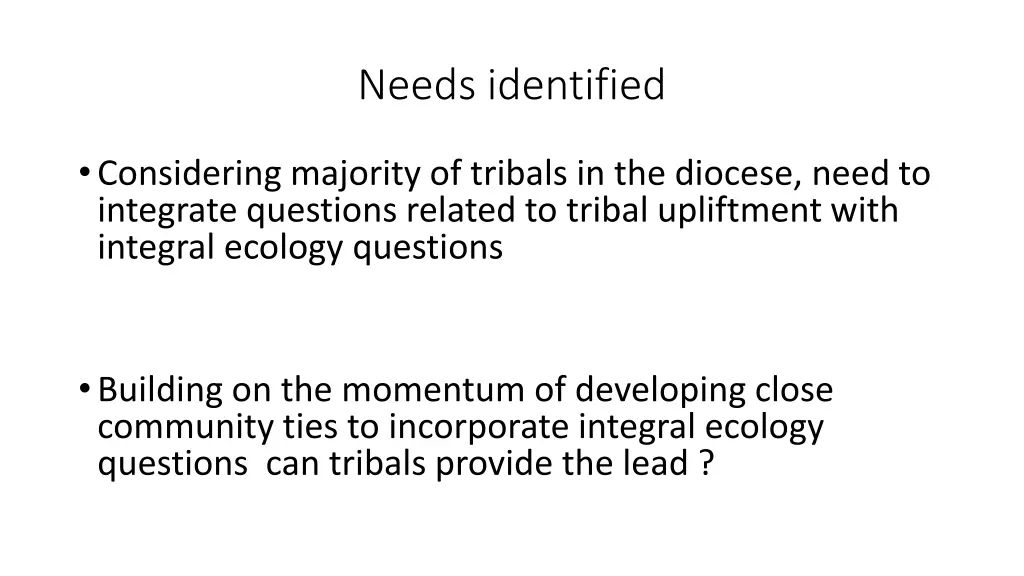 Needs identified

• Considering majority of tribals in the diocese, need to integrate questions related to tribal upliftment with integral ecology questions

• Building on the momentum of developing close community ties to incorporate integral ecology questions can tribals provide the lead ?